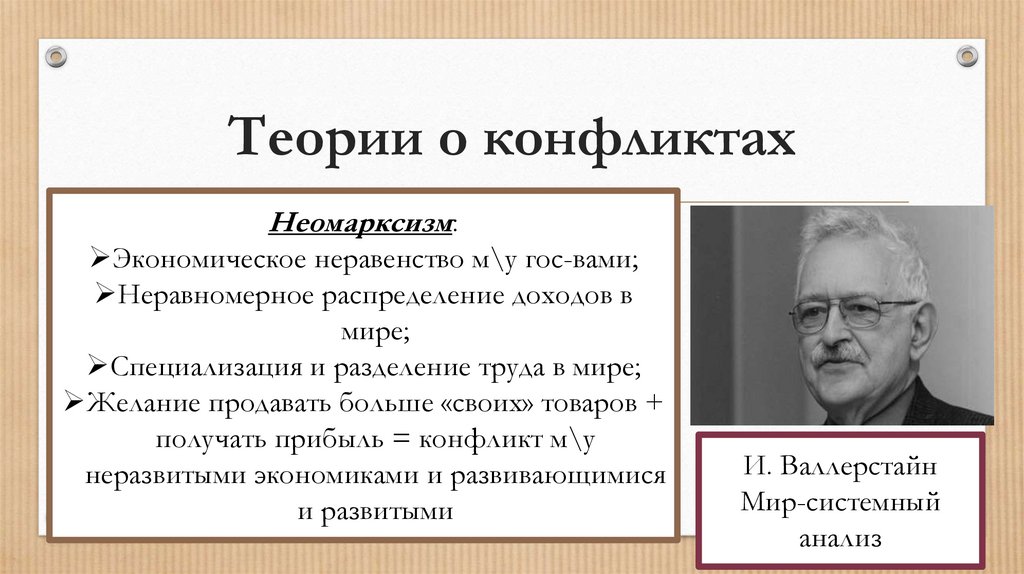 Теории о конфликтах

Неомарксизм:
➢Экономическое неравенство м\у гос-вами;
➢Неравномерное распределение доходов в мире;
➢Специализация и разделение труда в мире;
➢Желание продавать больше «своих» товаров + получать прибыль = конфликт м\у неразвитыми экономиками и развивающимися и развитыми

И. Валлерстайн
Мир-системный анализ